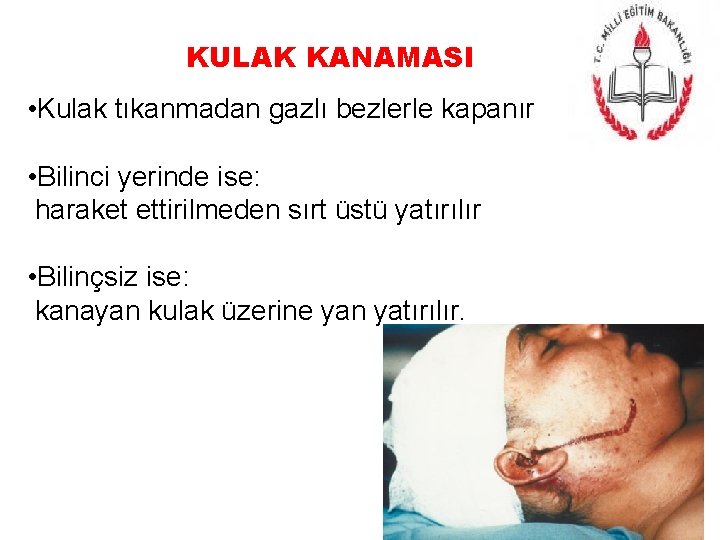 T.C. MİLLİ EĞİTİM BAKANLIĞI

KULAK KANAMASI

•Kulak tıkanmadan gazlı bezlerle kapanır

•Bilinci yerinde ise:
haraket ettirilmeden sırt üstü yatırılır

•Bilinçsiz ise:
kanayan kulak üzerine yan yatırılır.